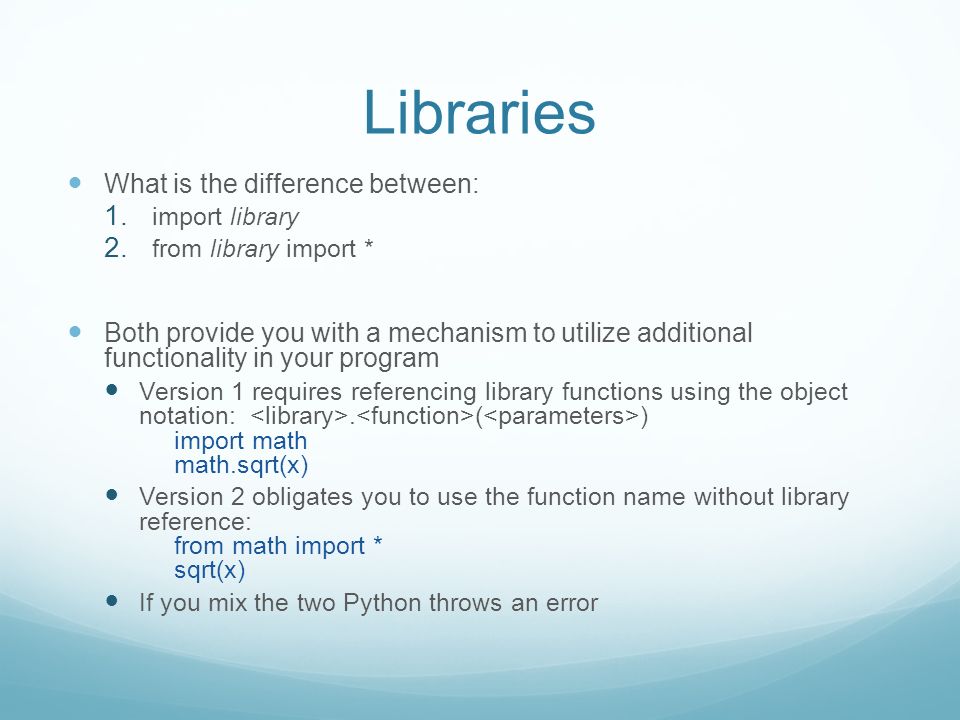 Libraries

What is the difference between:
1. import library
2. from library import *

Both provide you with a mechanism to utilize additional functionality in your program

Version 1 requires referencing library functions using the object notation: <library>.<function>(<parameters>)
import math
math.sqrt(x)

Version 2 obligates you to use the function name without library reference:
from math import *
sqrt(x)

If you mix the two Python throws an error